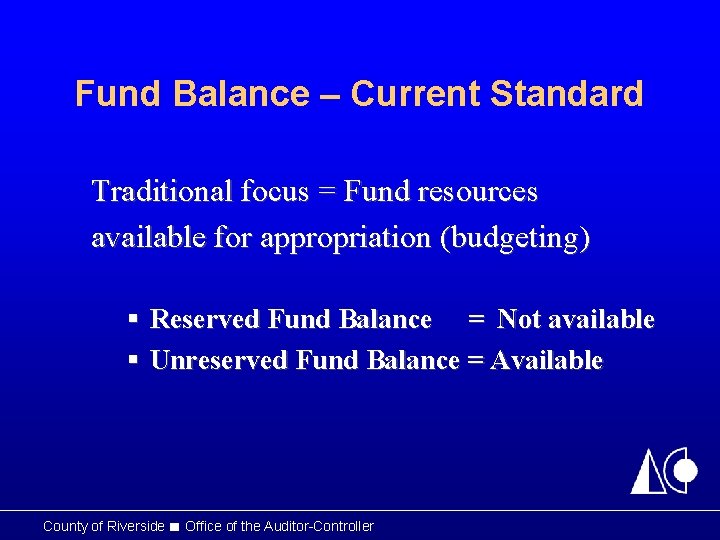 Fund Balance – Current Standard

Traditional focus = Fund resources available for appropriation (budgeting)

▪ Reserved Fund Balance = Not available
▪ Unreserved Fund Balance = Available

County of Riverside ■ Office of the Auditor-Controller